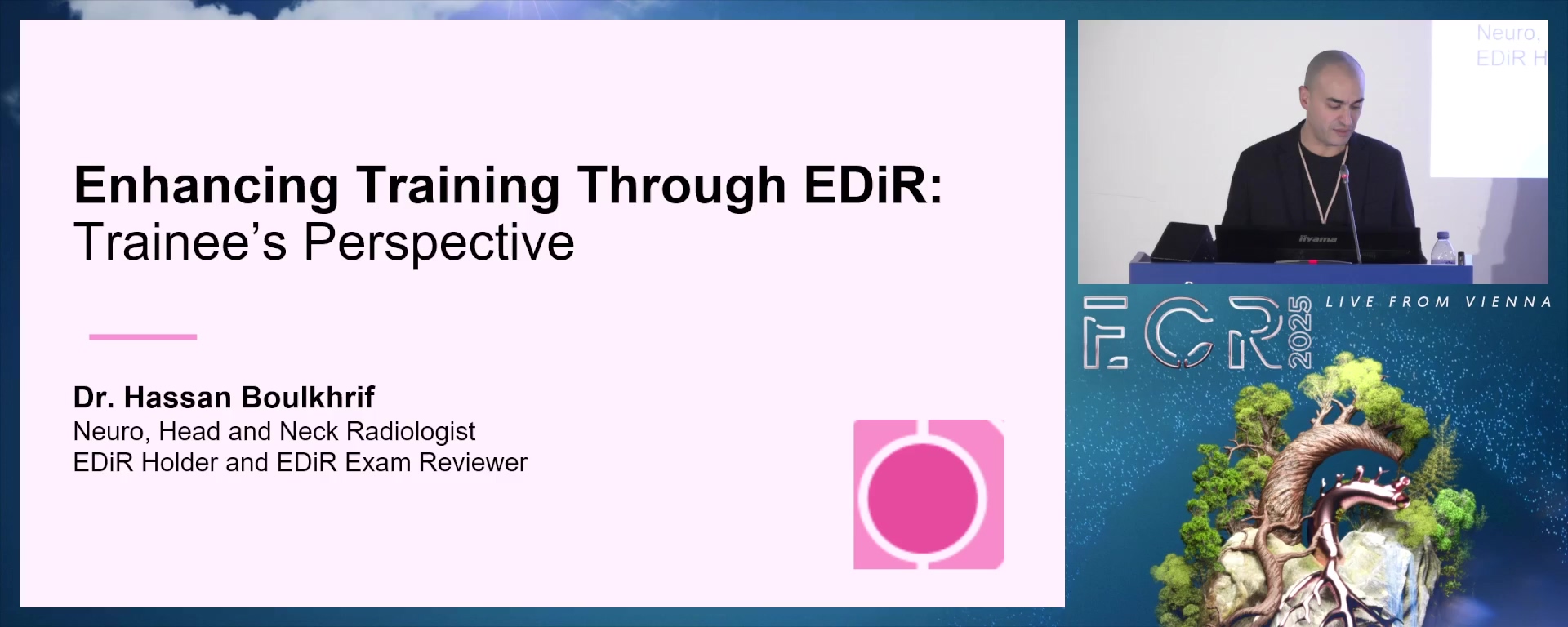 Enhancing Training Through EDiR:
Trainee's Perspective

Dr. Hassan Boulkhrif
Neuro, Head and Neck Radiologist
EDiR Holder and EDiR Exam Reviewer

Neuro,
EDiR H

iiyama

ECR 2025

LIVE FROM VIENNA